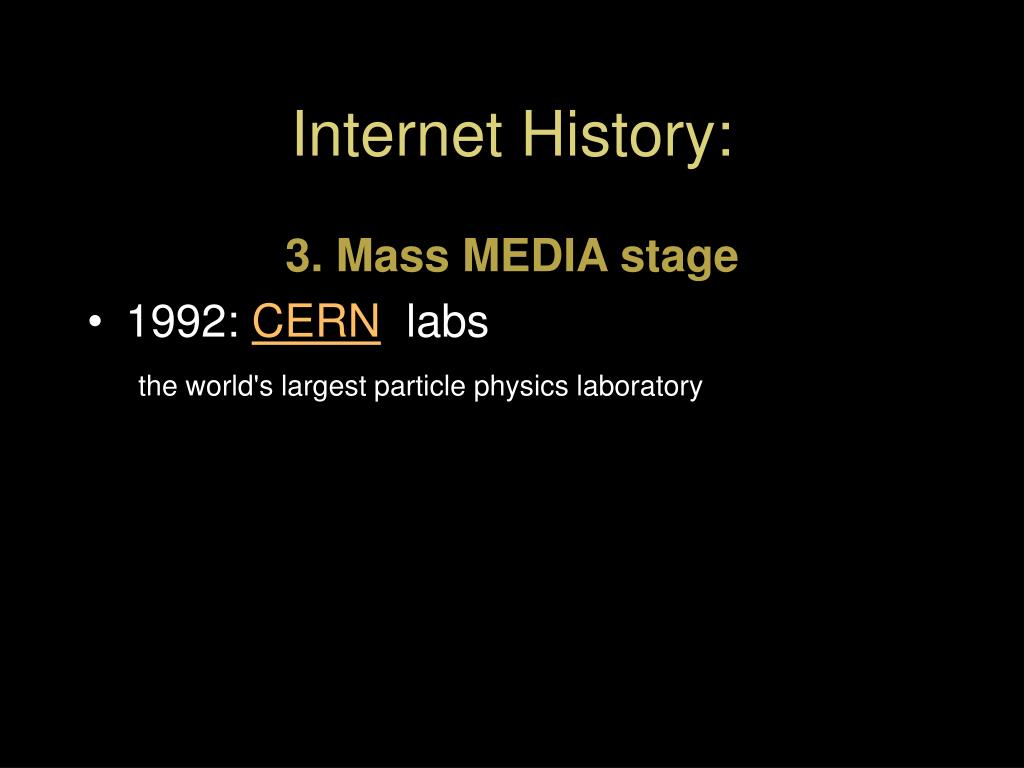 Internet History:

3. Mass MEDIA stage

• 1992: CERN labs

the world's largest particle physics laboratory